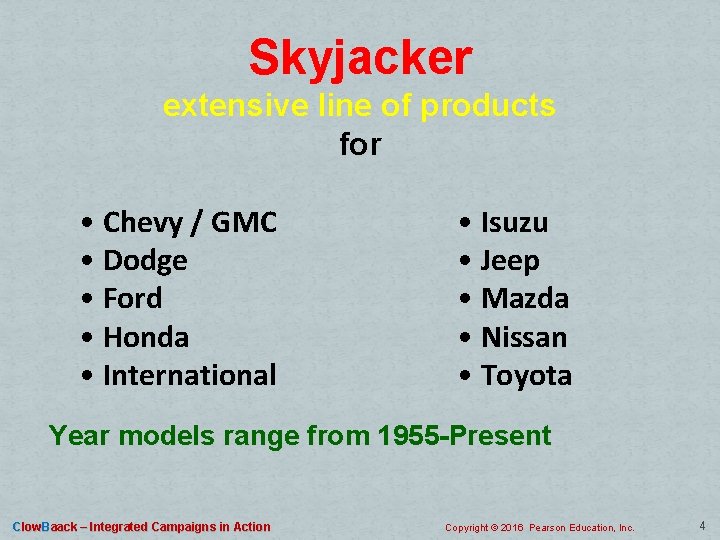 Skyjacker
extensive line of products
for

• Chevy / GMC
• Dodge
• Ford
• Honda
• International

• Isuzu
• Jeep
• Mazda
• Nissan
• Toyota

Year models range from 1955-Present

ClowBaack – Integrated Campaigns in Action

Copyright © 2016 Pearson Education, Inc.

4